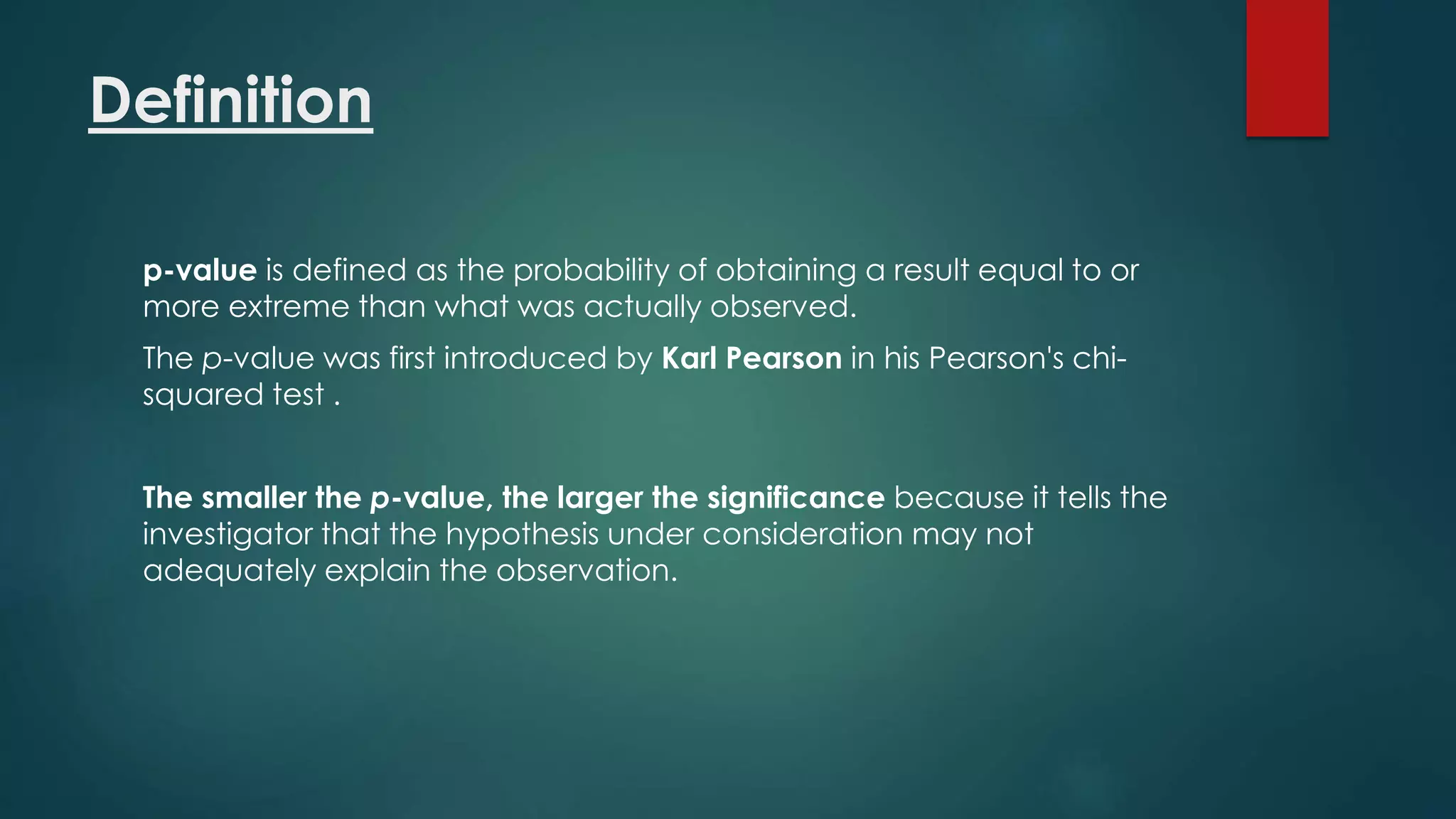 Definition

p-value is defined as the probability of obtaining a result equal to or more extreme than what was actually observed.

The p-value was first introduced by Karl Pearson in his Pearson's chi-squared test .

The smaller the p-value, the larger the significance because it tells the investigator that the hypothesis under consideration may not adequately explain the observation.